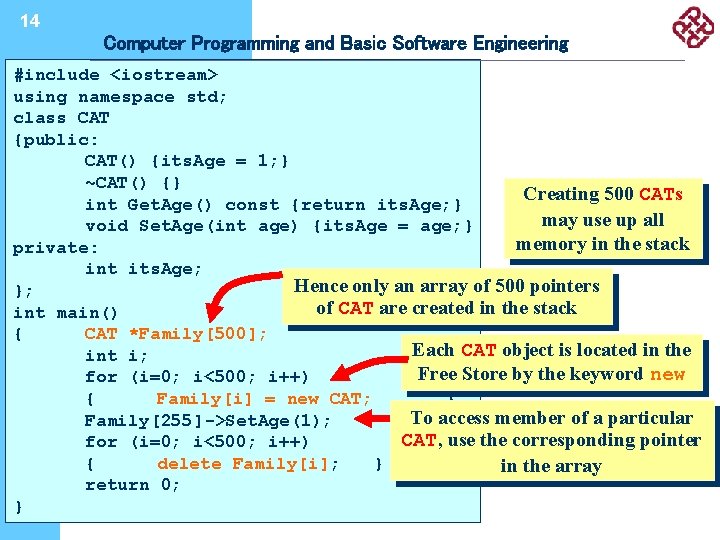 14

Computer Programming and Basic Software Engineering

#include <iostream>
using namespace std;
class CAT
{public:
CAT() {itsAge = 1;}
~CAT() {}
int GetAge() const {return itsAge;}
void SetAge(int age) {itsAge = age;}
private:
int itsAge;
};
int main()
{ CAT *Family[500];
int i;
for (i=0; i<500; i++)
{ Family[i] = new CAT;
Family[255]->SetAge(1);
for (i=0; i<500; i++)
{ delete Family[i]; }
return 0;
}

Creating 500 CATs may use up all memory in the stack

Hence only an array of 500 pointers of CAT are created in the stack

Each CAT object is located in the Free Store by the keyword new

To access member of a particular CAT, use the corresponding pointer in the array